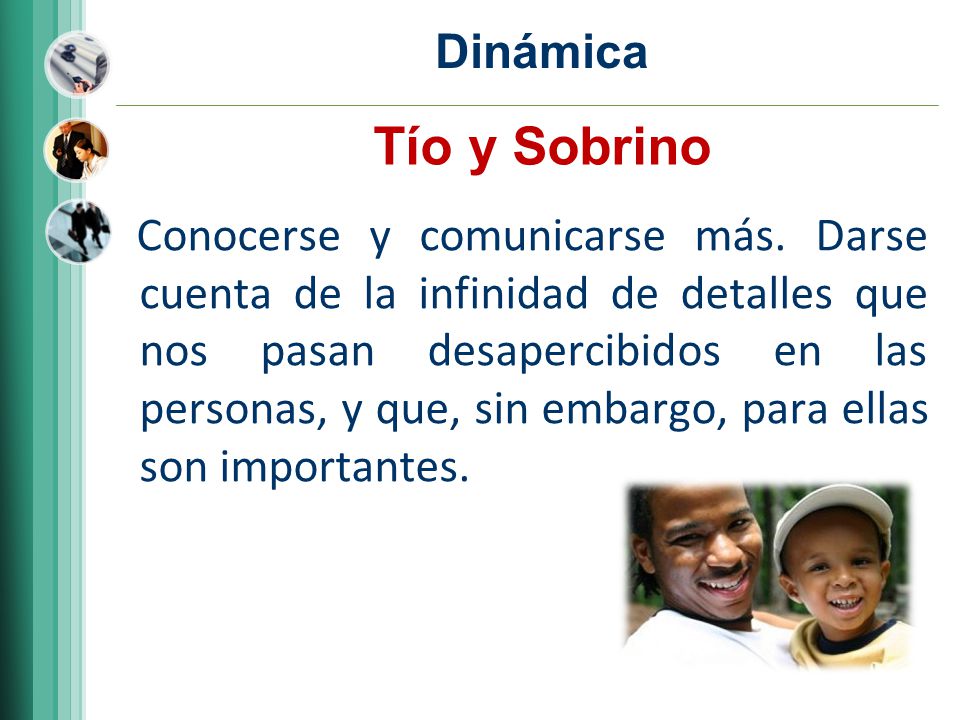 Dinámica

Tío y Sobrino

Conocerse y comunicarse más. Darse cuenta de la infinidad de detalles que nos pasan desapercibidos en las personas, y que, sin embargo, para ellas son importantes.